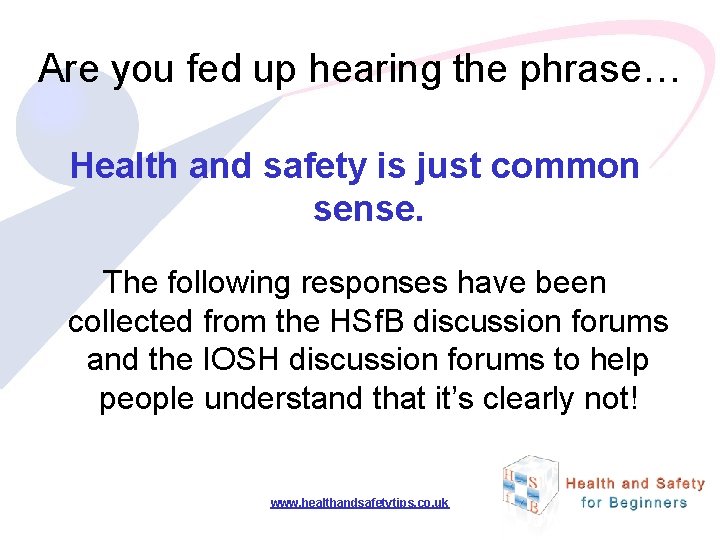 Are you fed up hearing the phrase…

Health and safety is just common sense.

The following responses have been collected from the HSfB discussion forums and the IOSH discussion forums to help people understand that it's clearly not!

www.healthandsafetytips.co.uk

H S f B

Health and Safety for Beginners